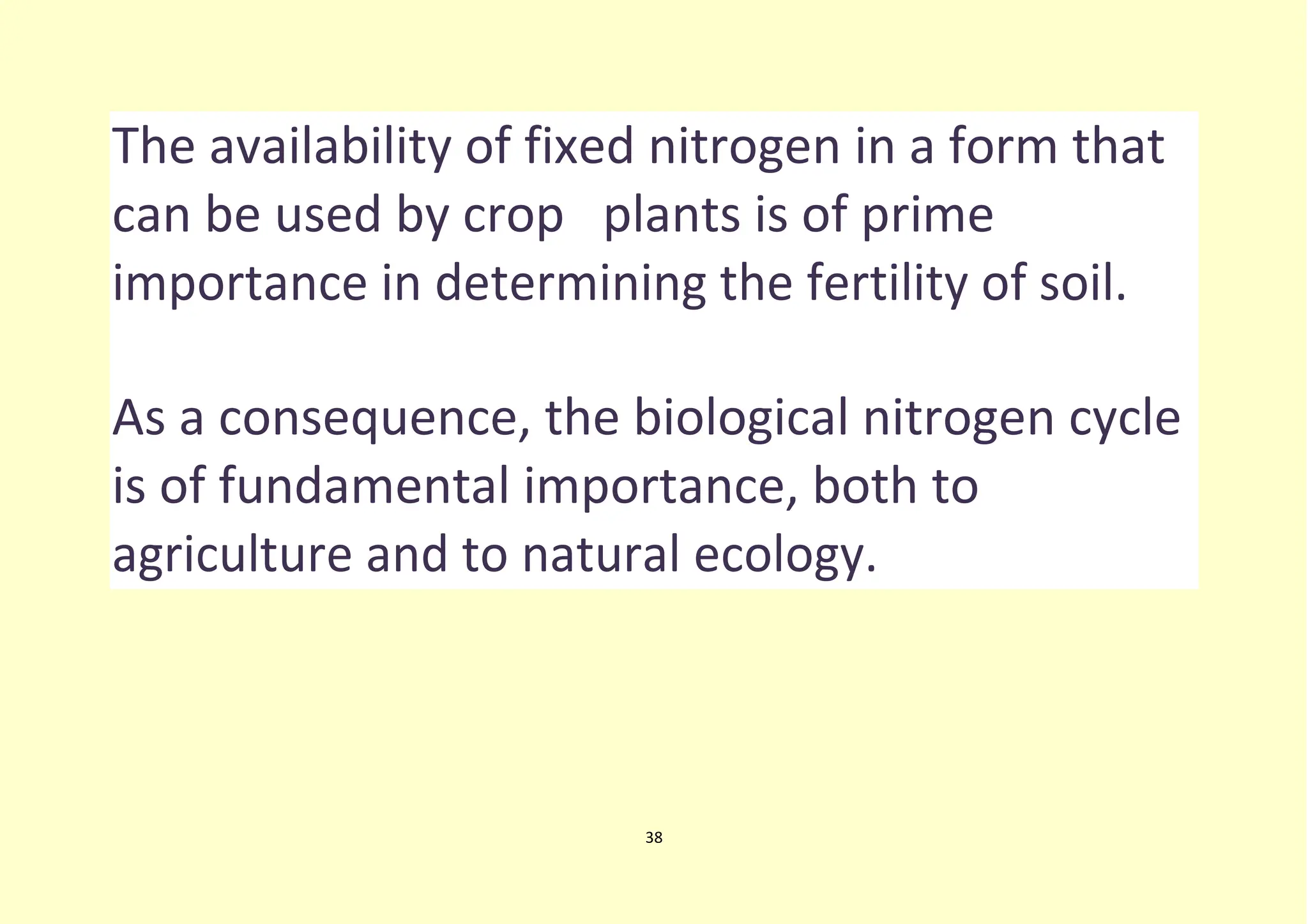 The availability of fixed nitrogen in a form that can be used by crop plants is of prime importance in determining the fertility of soil.

As a consequence, the biological nitrogen cycle is of fundamental importance, both to agriculture and to natural ecology.

38